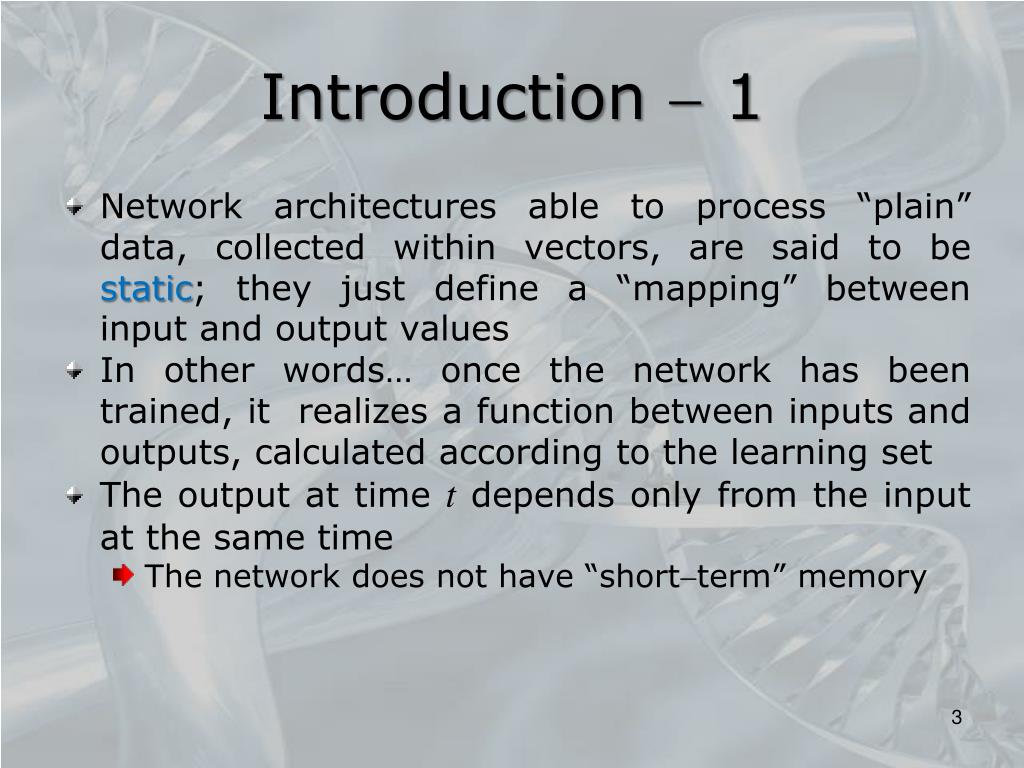 Introduction – 1

Network architectures able to process “plain” data, collected within vectors, are said to be static; they just define a “mapping” between input and output values

In other words… once the network has been trained, it realizes a function between inputs and outputs, calculated according to the learning set

The output at time $t$ depends only from the input at the same time

The network does not have “short–term” memory

3